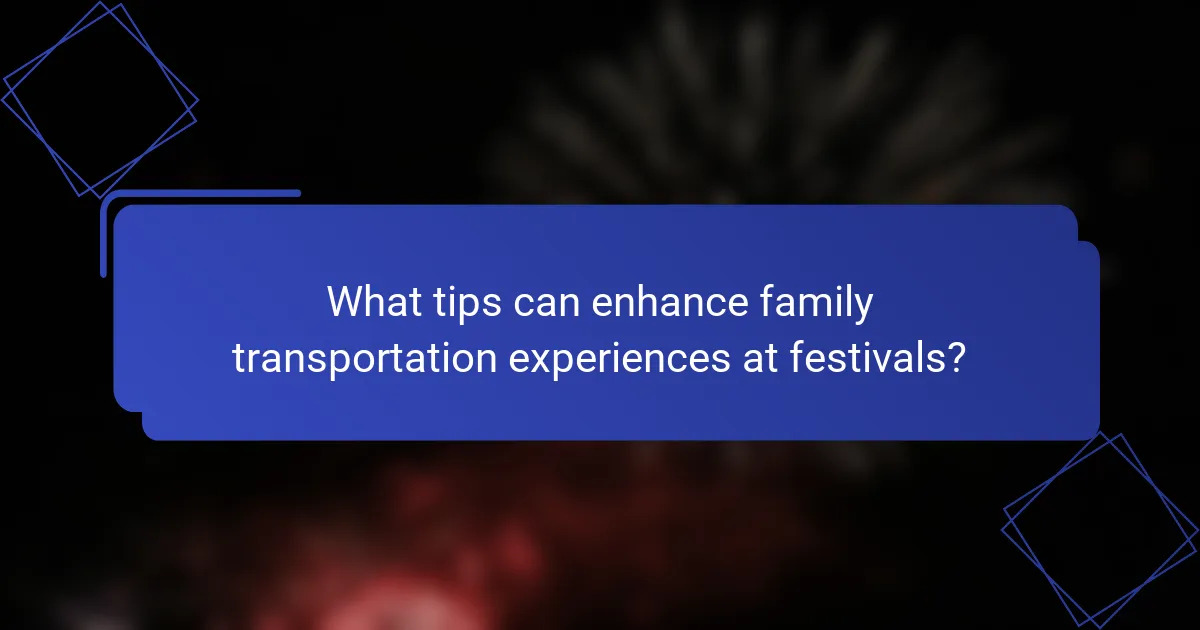 What tips can enhance family transportation experiences at festivals?